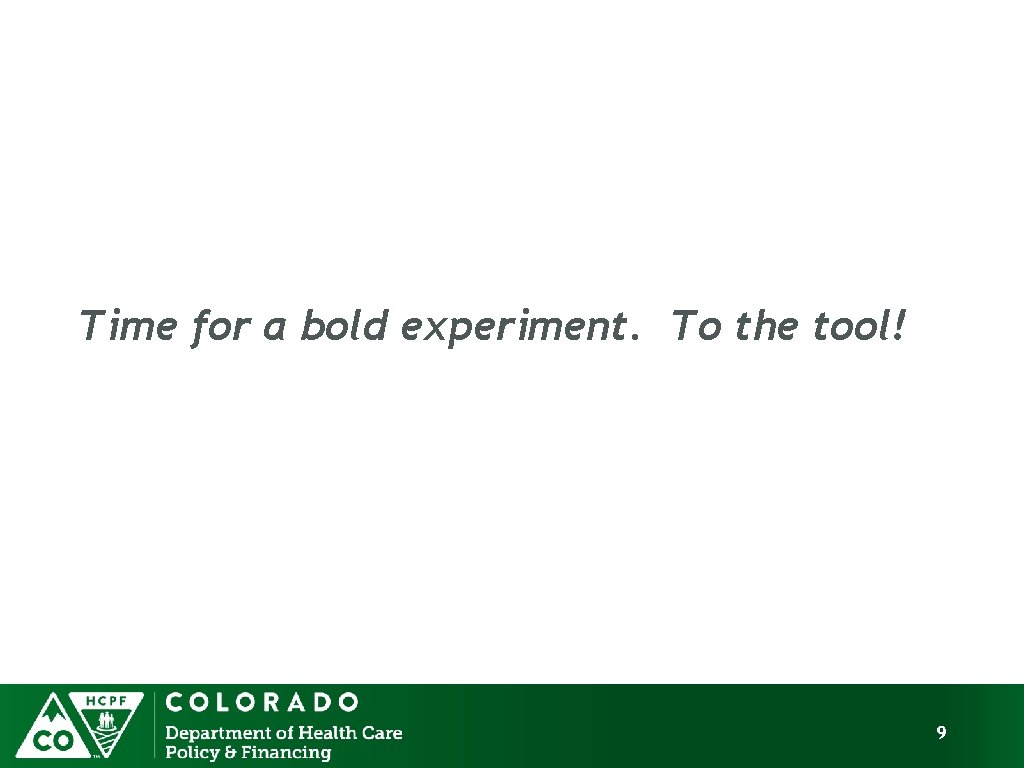 Time for a bold experiment. To the tool!

HCPF
CO
COLORADO
Department of Health Care Policy & Financing

9